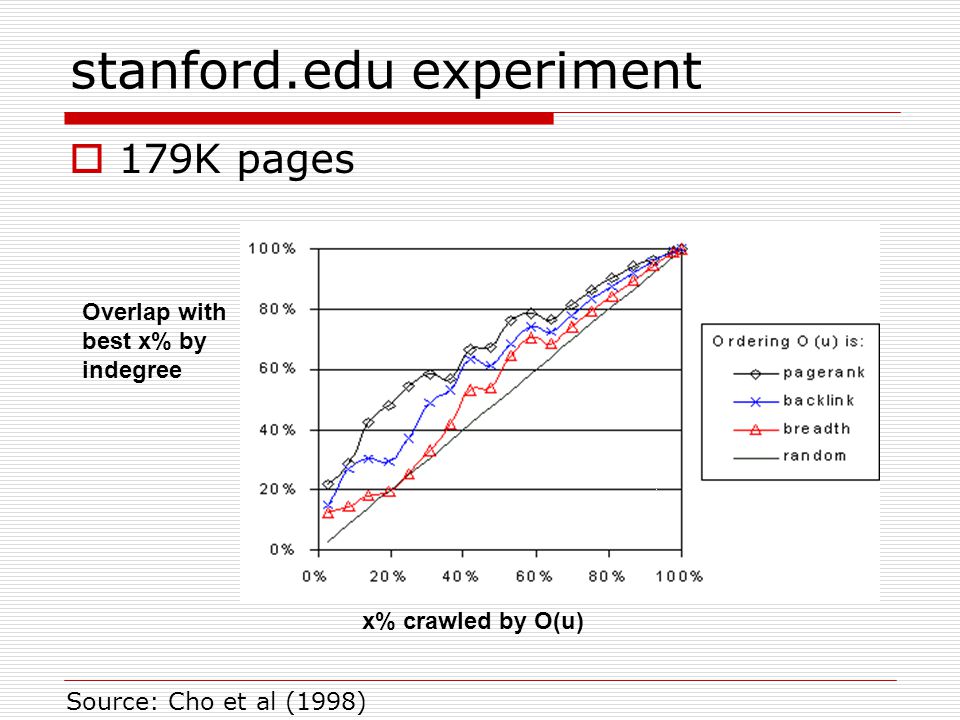 stanford.edu experiment

179K pages

Overlap with best x% by indegree

100%
80%
60%
40%
20%
0%

0% 20% 40% 60% 80% 100%

Ordering O(u) is:
pagerank
backlink
breadth
random

x% crawled by O(u)

Source: Cho et al (1998)